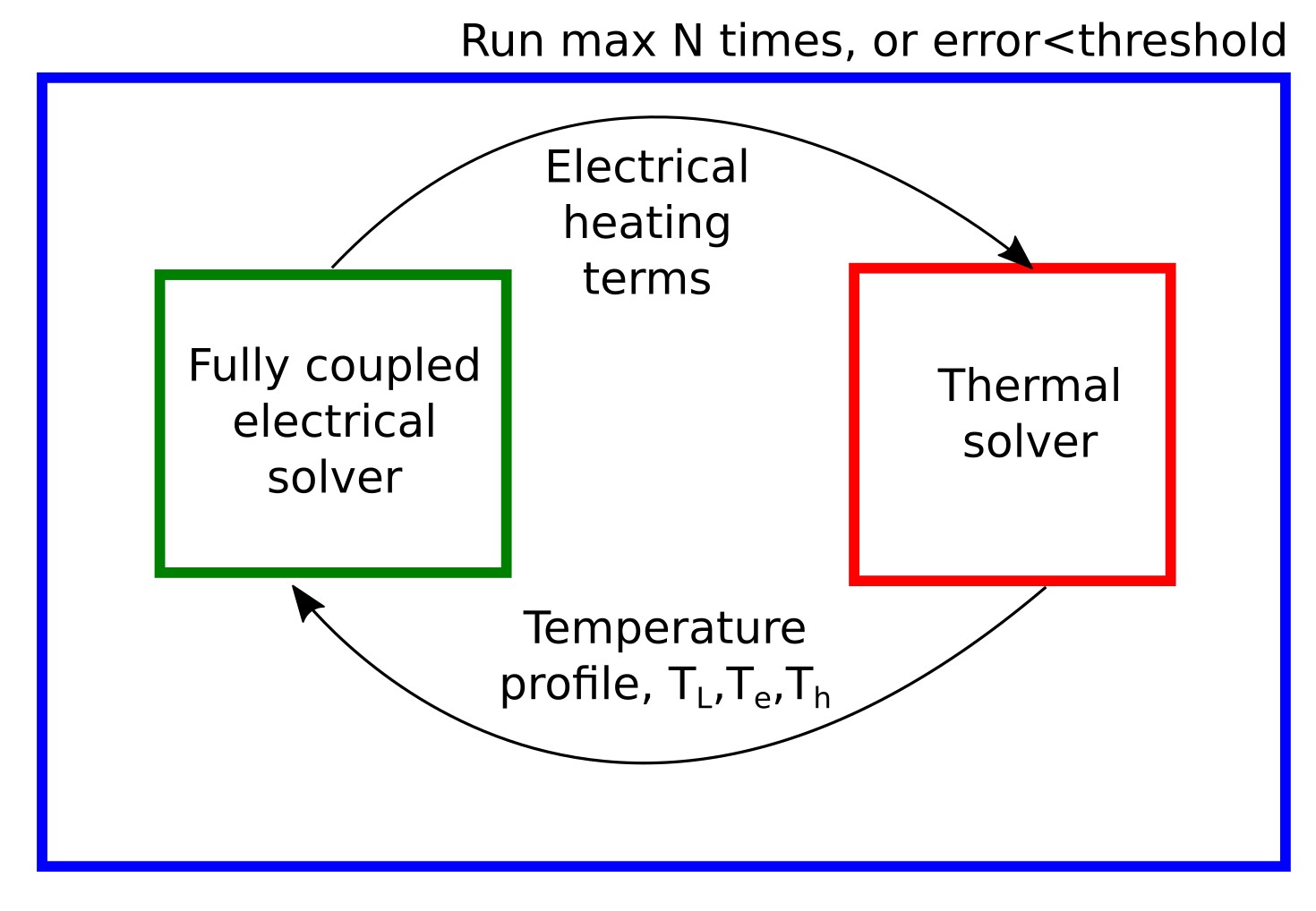 Run max N times, or error<threshold

Electrical heating terms

Fully coupled electrical solver

Thermal solver

Temperature profile, $T_L$,$T_e$,$T_h$